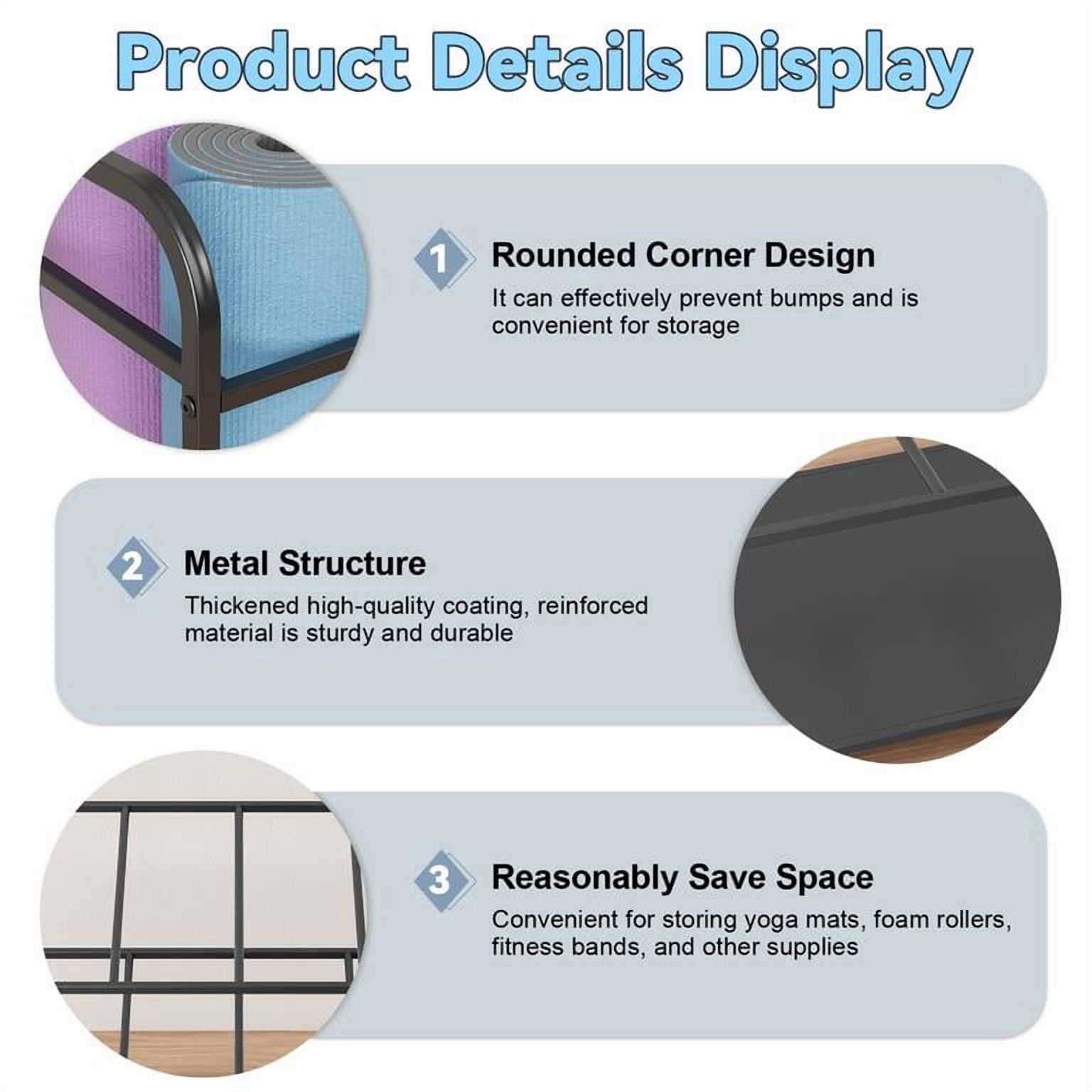 Product Details Display

1 Rounded Corner Design
It can effectively prevent bumps and is convenient for storage

2 Metal Structure
Thickened high-quality coating, reinforced material is sturdy and durable

3 Reasonably Save Space
Convenient for storing yoga mats, foam rollers, fitness bands, and other supplies